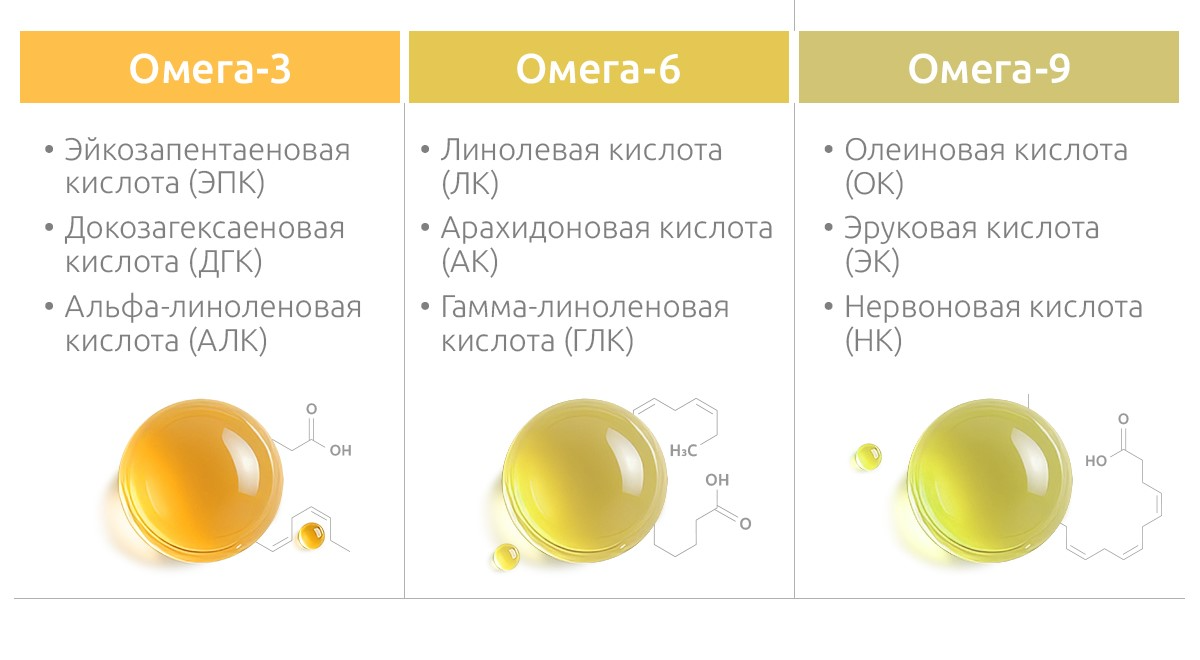 Омега-3

• Эйкозапентаеновая кислота (ЭПК)
• Докозагексаеновая кислота (ДГК)
• Альфа-линоленовая кислота (АЛК)

O
OH

Омега-6

• Линолевая кислота (ЛК)
• Арахидоновая кислота (АК)
• Гамма-линоленовая кислота (ГЛК)

$H_3C$
OH
O

Омега-9

• Олеиновая кислота (ОК)
• Эруковая кислота (ЭК)
• Нервоновая кислота (НК)

O
HO